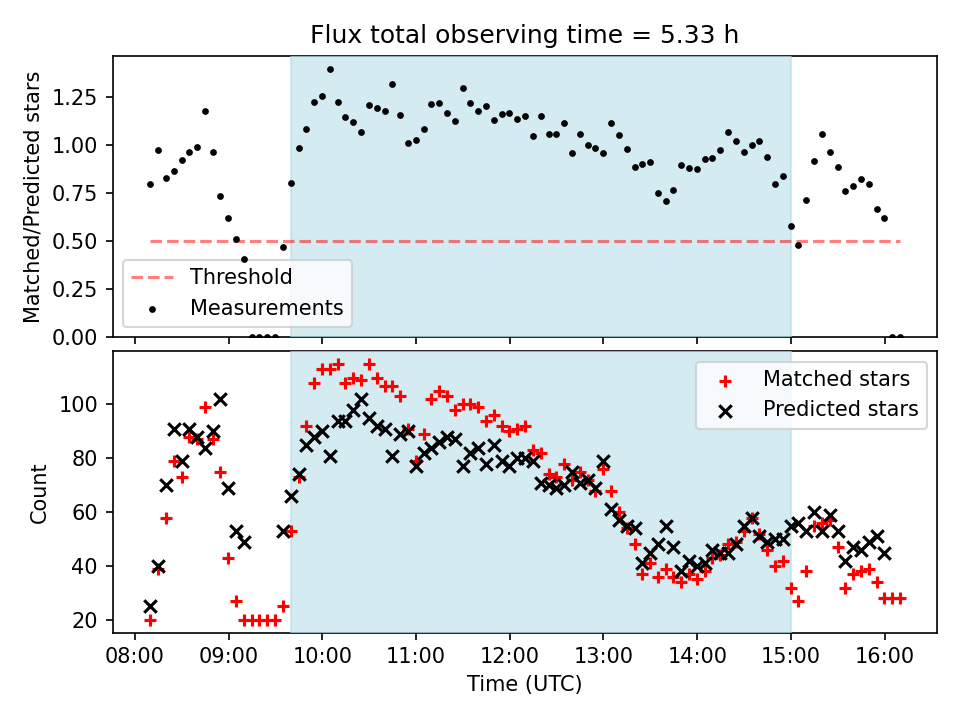 Flux total observing time = 5.33 h

Matched/Predicted stars

1.25
1.00
0.75
0.50
0.25
0.00

Threshold
Measurements

Count

100
80
60
40
20

Matched stars
Predicted stars

08:00 09:00 10:00 11:00 12:00 13:00 14:00 15:00 16:00

Time (UTC)